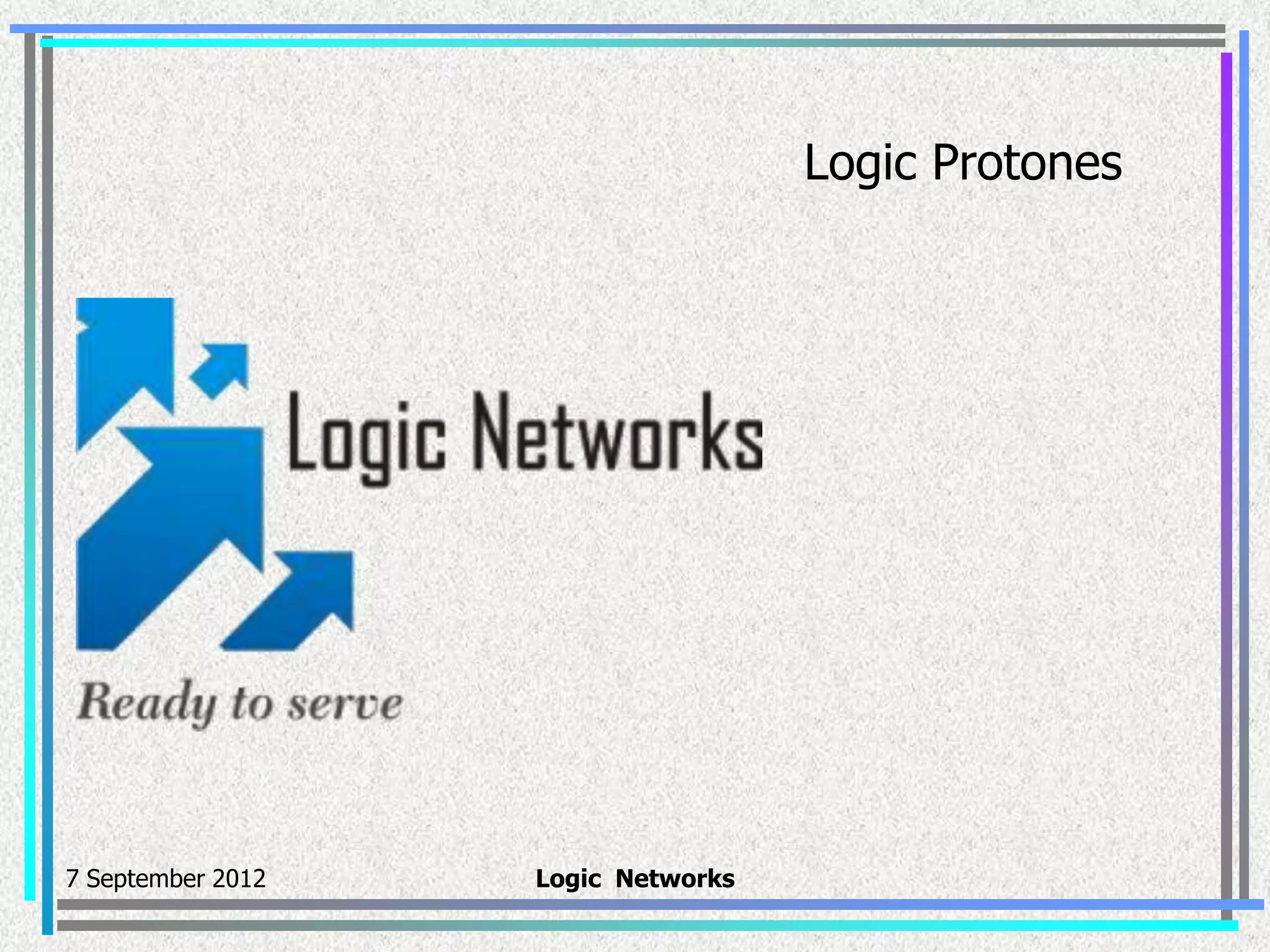 Logic Protones

Logic Networks

Ready to serve

7 September 2012

Logic Networks